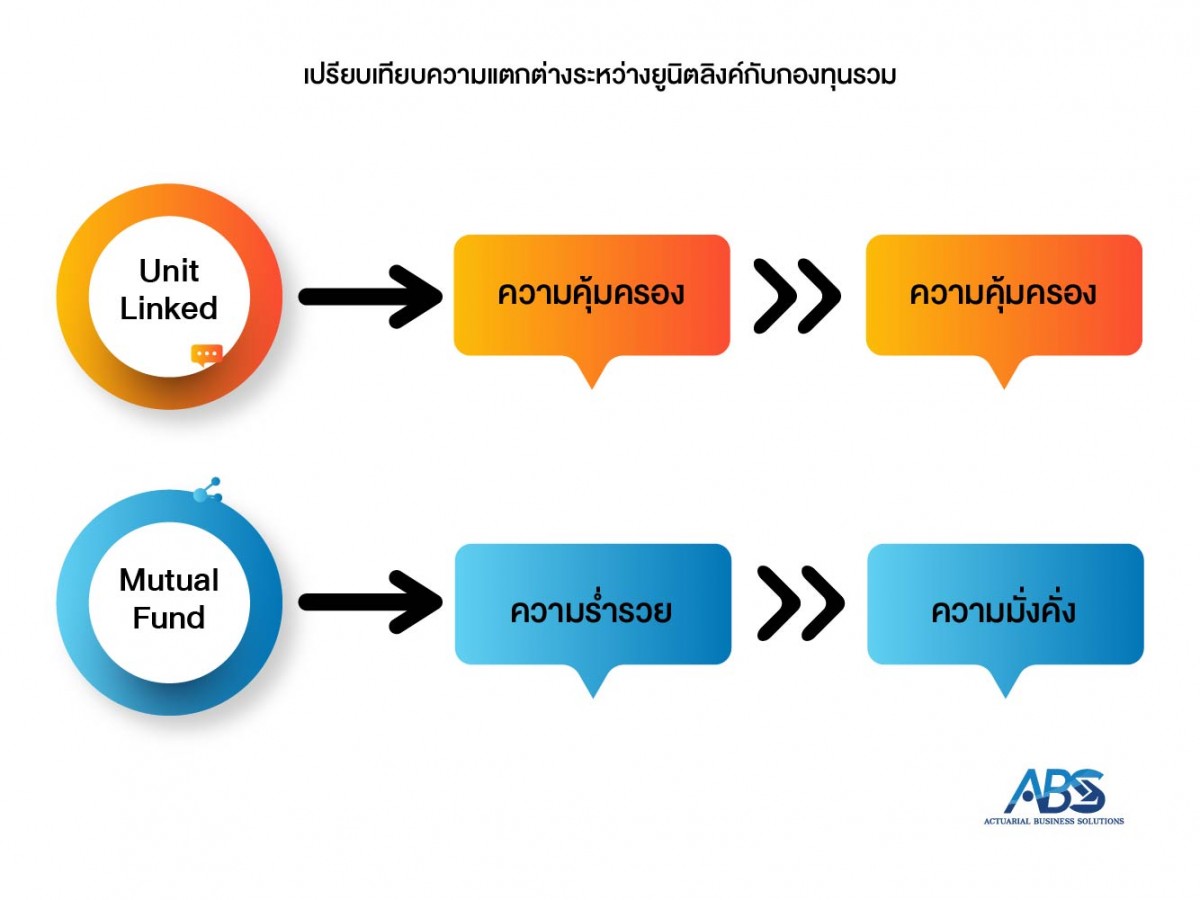 เปรียบเทียบความแตกต่างระหว่างยูนิตลิงค์กับกองทุนรวม

Unit Linked

ความคุ้มครอง

ความคุ้มครอง

Mutual Fund

ความร่ำรวย

ความมั่งคั่ง

ABS
ACTUARIAL BUSINESS SOLUTIONS